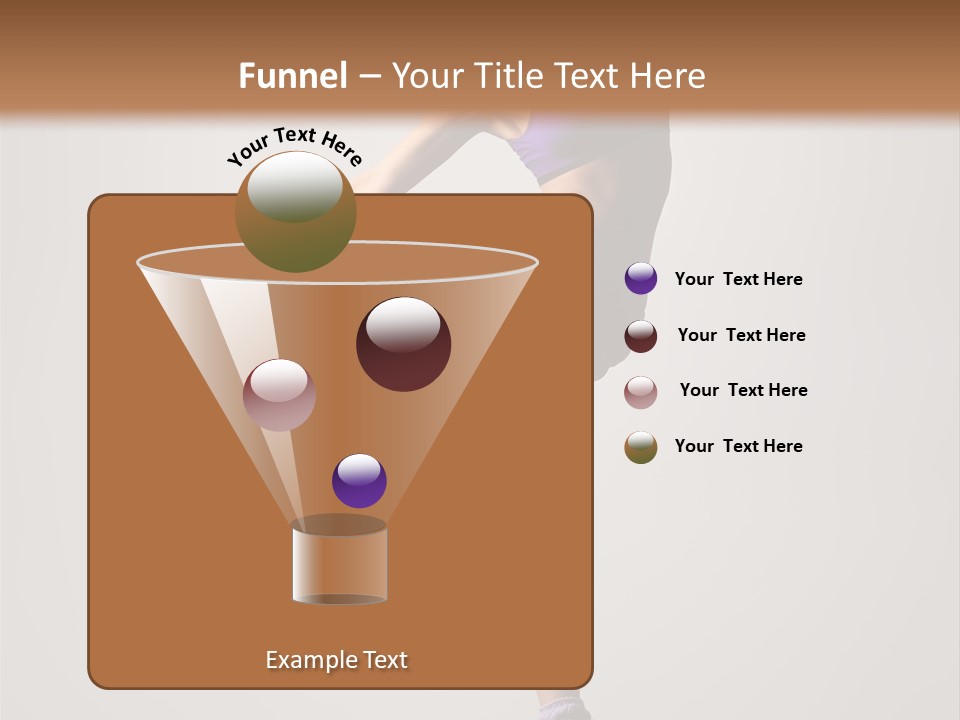 Funnel – Your Title Text Here

Your Text Here

Your Text Here

Your Text Here

Your Text Here

Your Text Here

Example Text